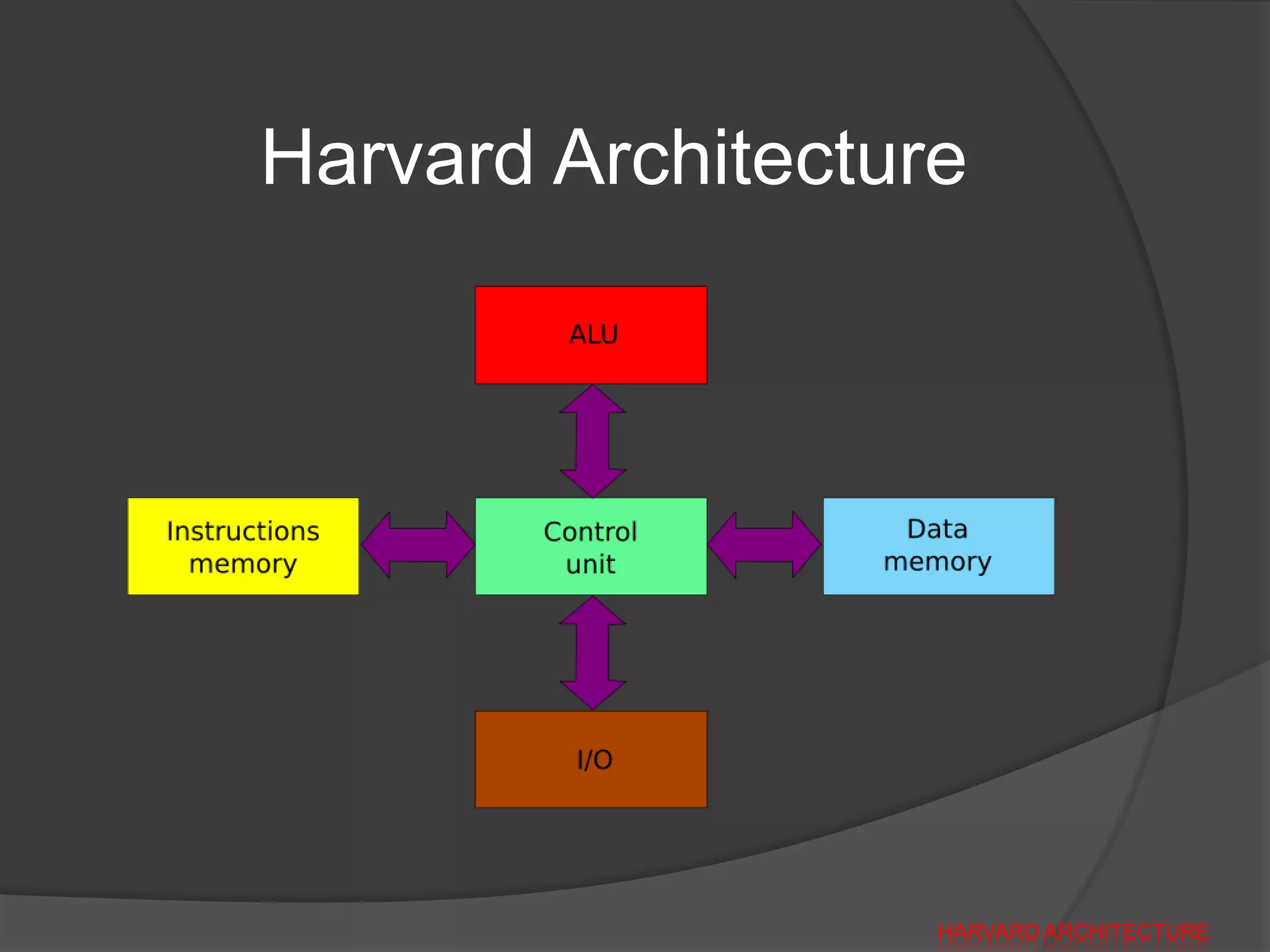 Harvard Architecture

ALU

Instructions memory

Control unit

Data memory

I/O

HARVARD ARCHITECTURE